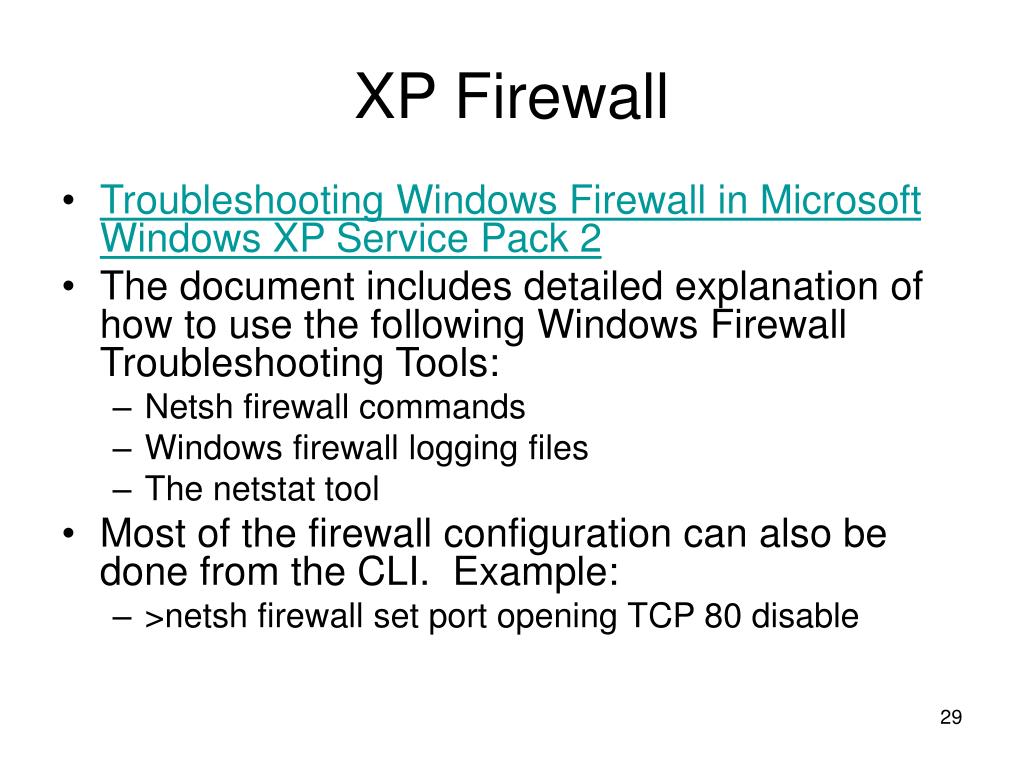 XP Firewall

• Troubleshooting Windows Firewall in Microsoft Windows XP Service Pack 2
• The document includes detailed explanation of how to use the following Windows Firewall Troubleshooting Tools:
– Netsh firewall commands
– Windows firewall logging files
– The netstat tool
• Most of the firewall configuration can also be done from the CLI. Example:
– >netsh firewall set port opening TCP 80 disable

29